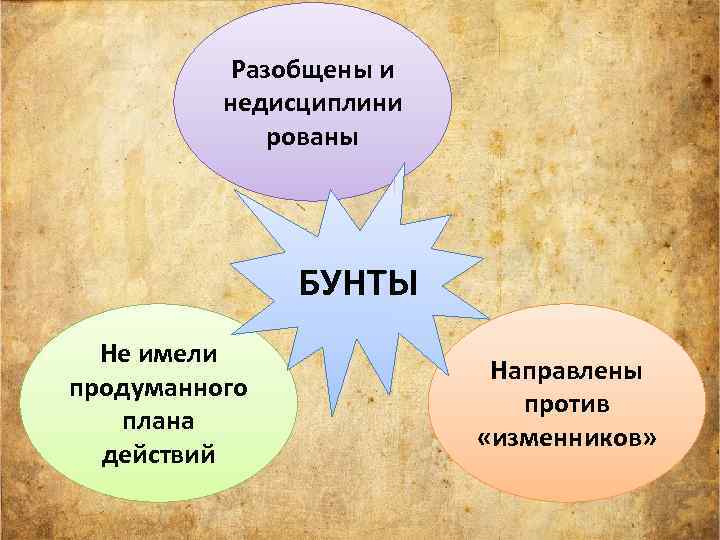 Разобщены и недисциплинированы

БУНТЫ

Не имели продуманного плана действий

Направлены против «изменников»